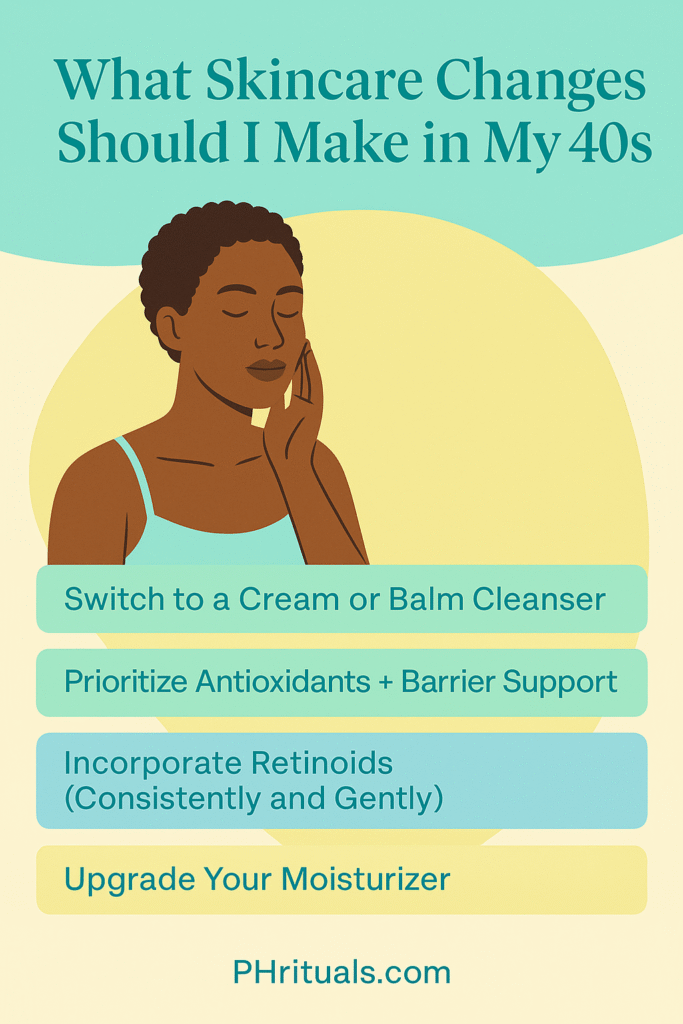 What Skincare Changes Should I Make in My 40s

Switch to a Cream or Balm Cleanser

Prioritize Antioxidants + Barrier Support

Incorporate Retinoids (Consistently and Gently)

Upgrade Your Moisturizer

PHrituals.com